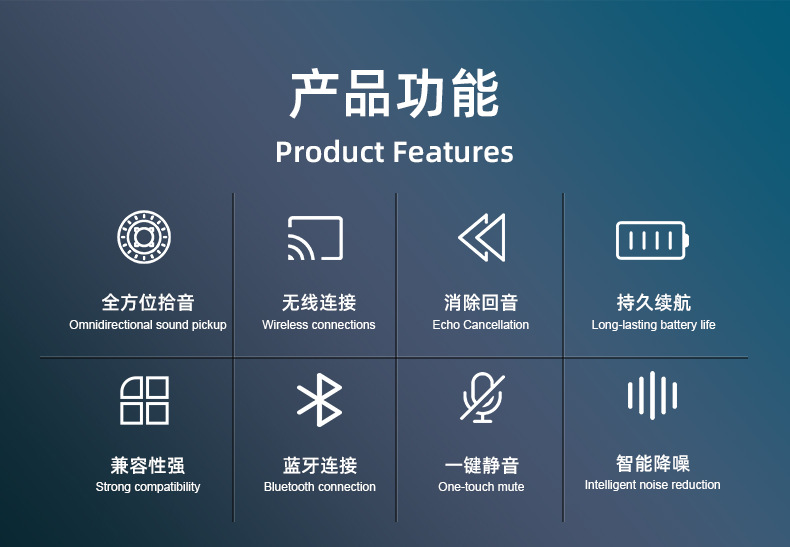 产品功能
Product Features

全方位拾音
Omnidirectional sound pickup

无线连接
Wireless connections

消除回音
Echo Cancellation

持久续航
Long-lasting battery life

兼容性强
Strong compatibility

蓝牙连接
Bluetooth connection

一键静音
One-touch mute

智能降噪
Intelligent noise reduction